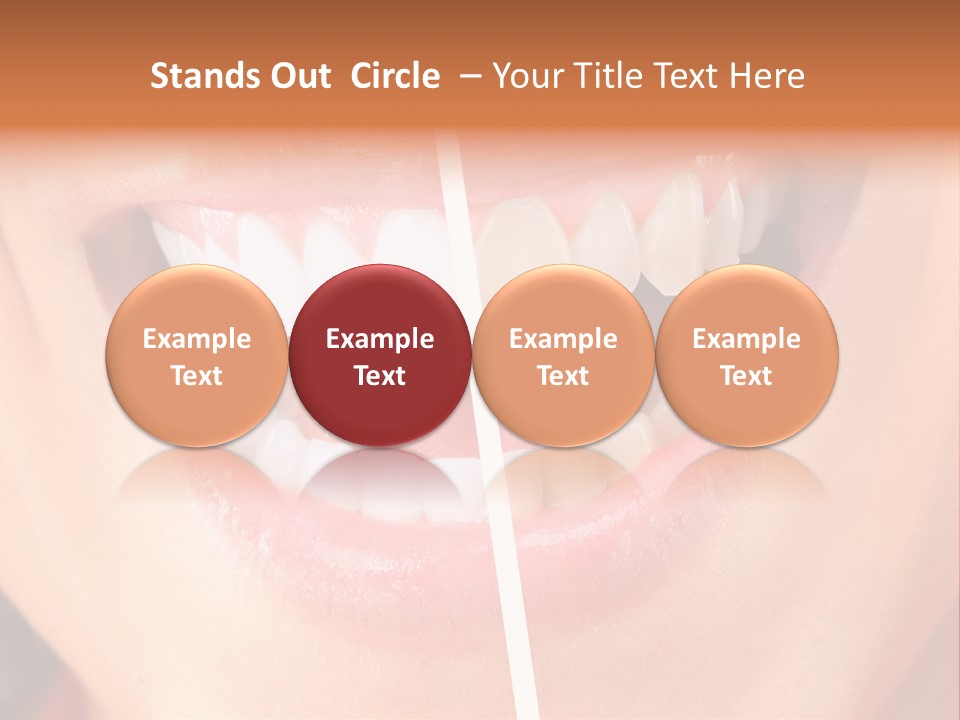 Stands Out Circle – Your Title Text Here

Example Text

Example Text

Example Text

Example Text